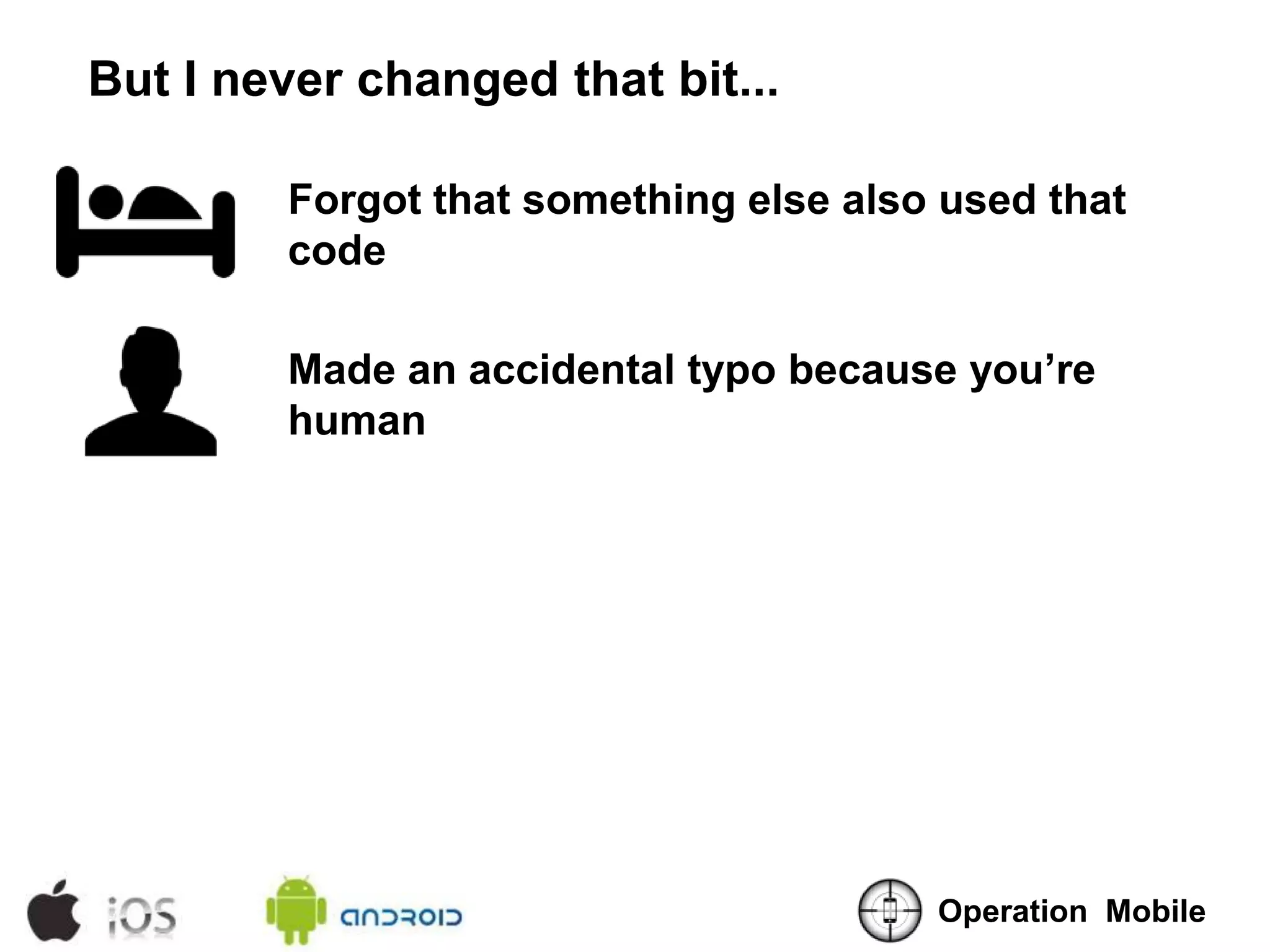 But I never changed that bit...

Forgot that something else also used that code

Made an accidental typo because you’re human

iOS

android

Operation Mobile